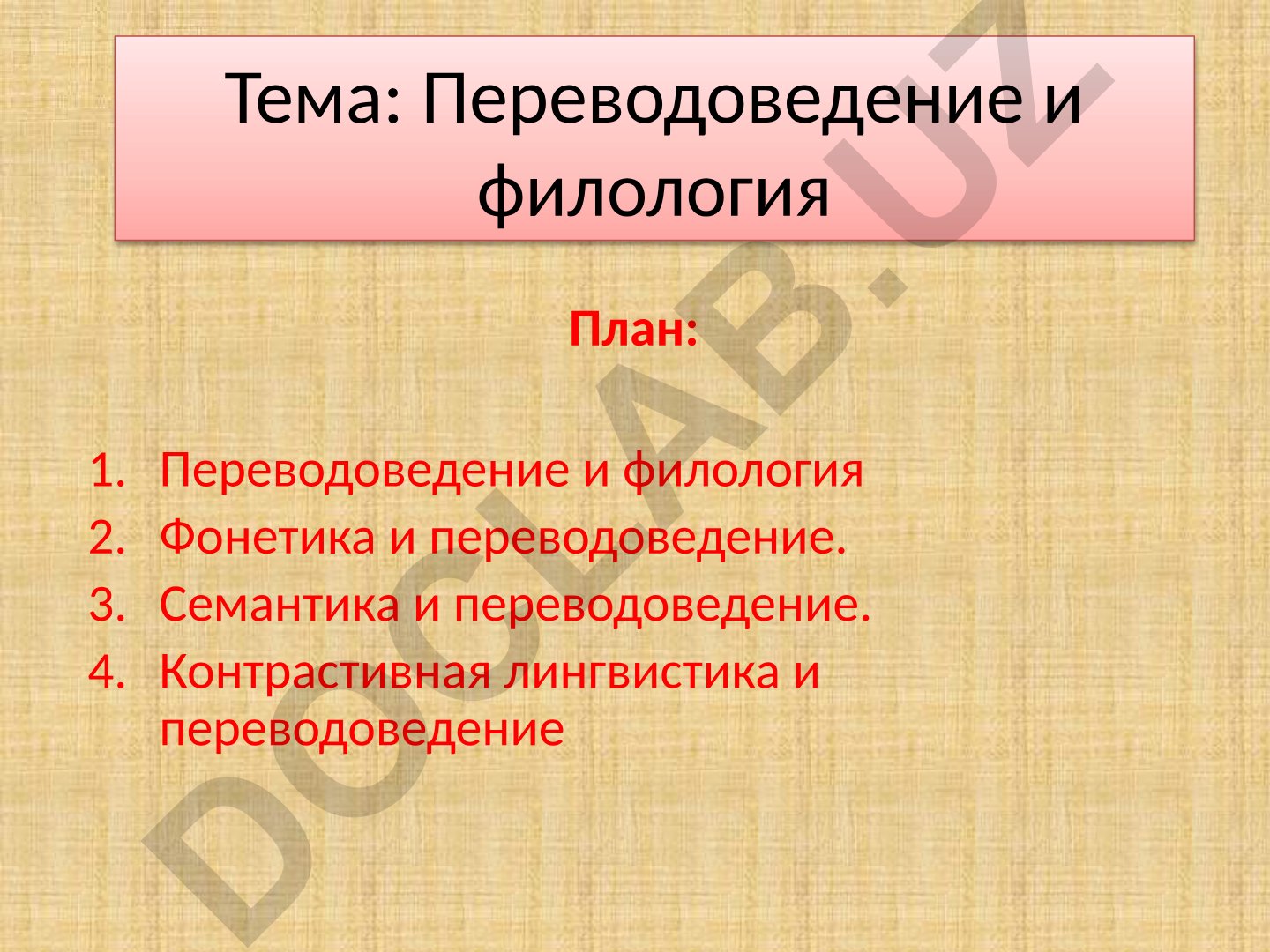 Тема: Переводоведение и филология

План:

1. Переводоведение и филология
2. Фонетика и переводоведение.
3. Семантика и переводоведение.
4. Контрастивная лингвистика и переводоведение

DOCLAB.UZ